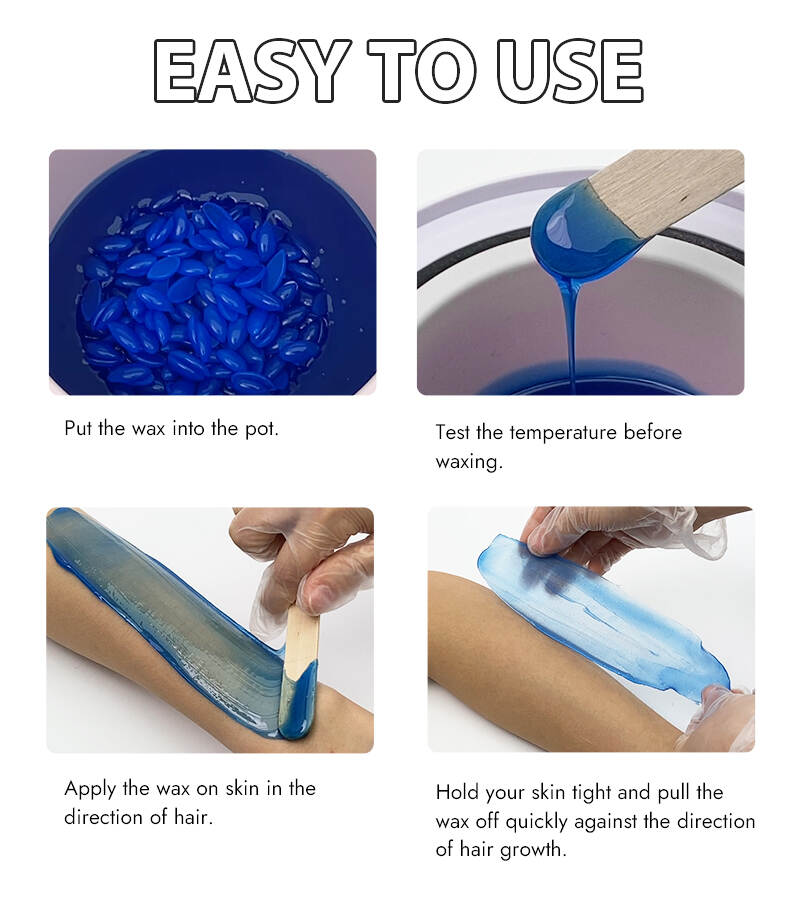 EASY TO USE

Put the wax into the pot.

Test the temperature before waxing.

Apply the wax on skin in the direction of hair.

Hold your skin tight and pull the wax off quickly against the direction of hair growth.